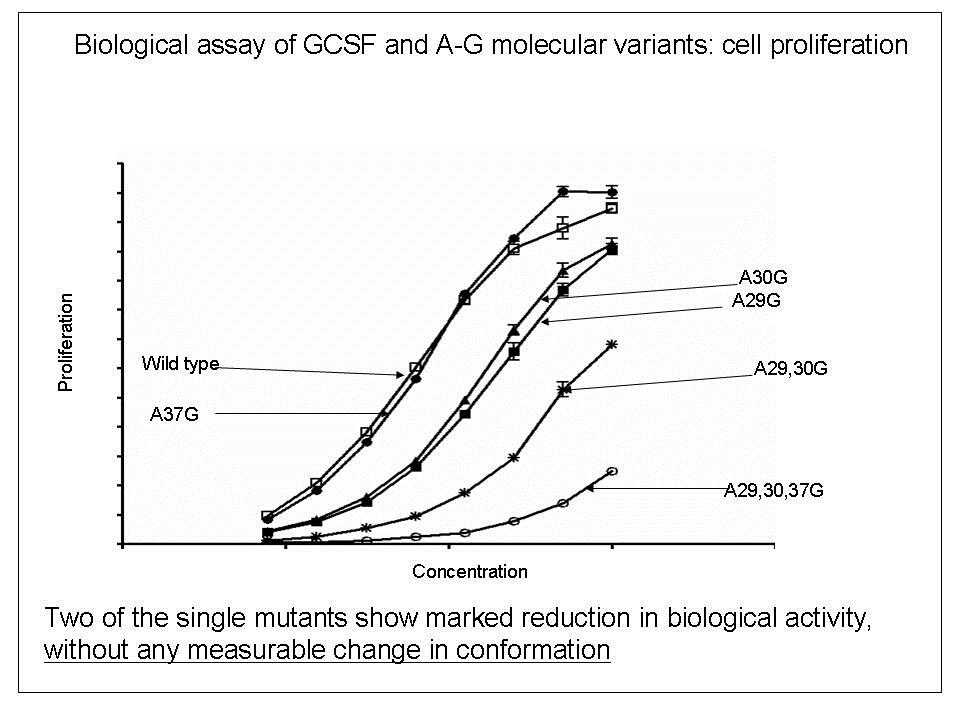 Biological assay of GCSF and A-G molecular variants: cell proliferation

Proliferation

Wild type

A37G

A30G

A29G

A29,30G

A29,30,37G

Concentration

Two of the single mutants show marked reduction in biological activity, without any measurable change in conformation